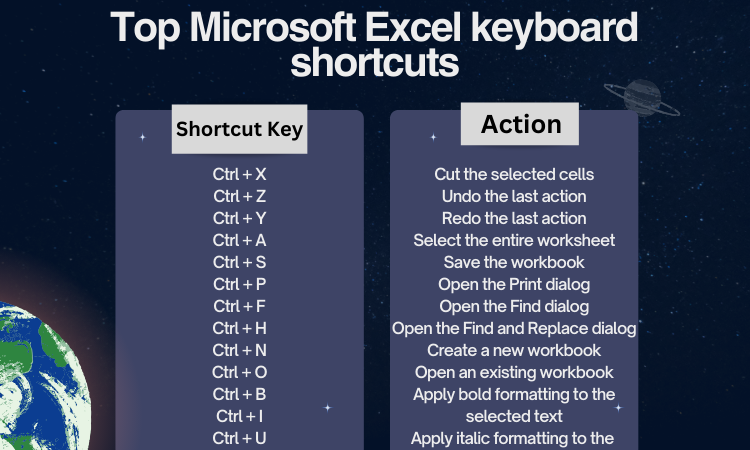 Top Microsoft Excel keyboard shortcuts

Shortcut Key

Ctrl + X
Ctrl + Z
Ctrl + Y
Ctrl + A
Ctrl + S
Ctrl + P
Ctrl + F
Ctrl + H
Ctrl + N
Ctrl + O
Ctrl + B
Ctrl + I
Ctrl + U

Action

Cut the selected cells
Undo the last action
Redo the last action
Select the entire worksheet
Save the workbook
Open the Print dialog
Open the Find dialog
Open the Find and Replace dialog
Create a new workbook
Open an existing workbook
Apply bold formatting to the selected text
Apply italic formatting to the